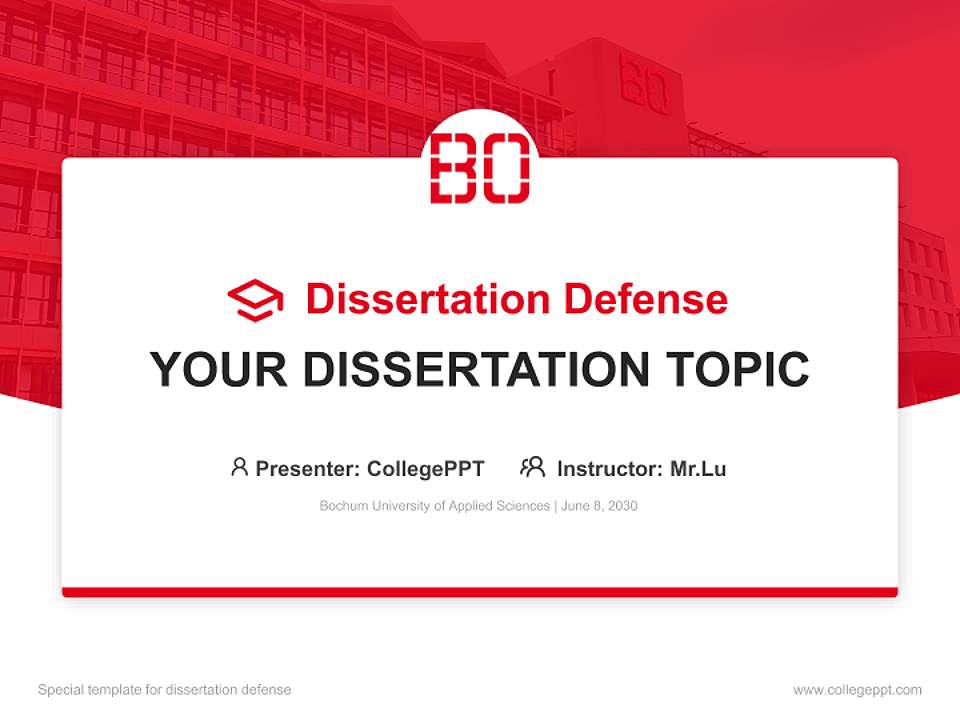 BO

BO

Dissertation Defense

YOUR DISSERTATION TOPIC

Presenter: CollegePPT Instructor: Mr.Lu

Bochum University of Applied Sciences | June 8, 2030

Special template for dissertation defense

www.collegeppt.com